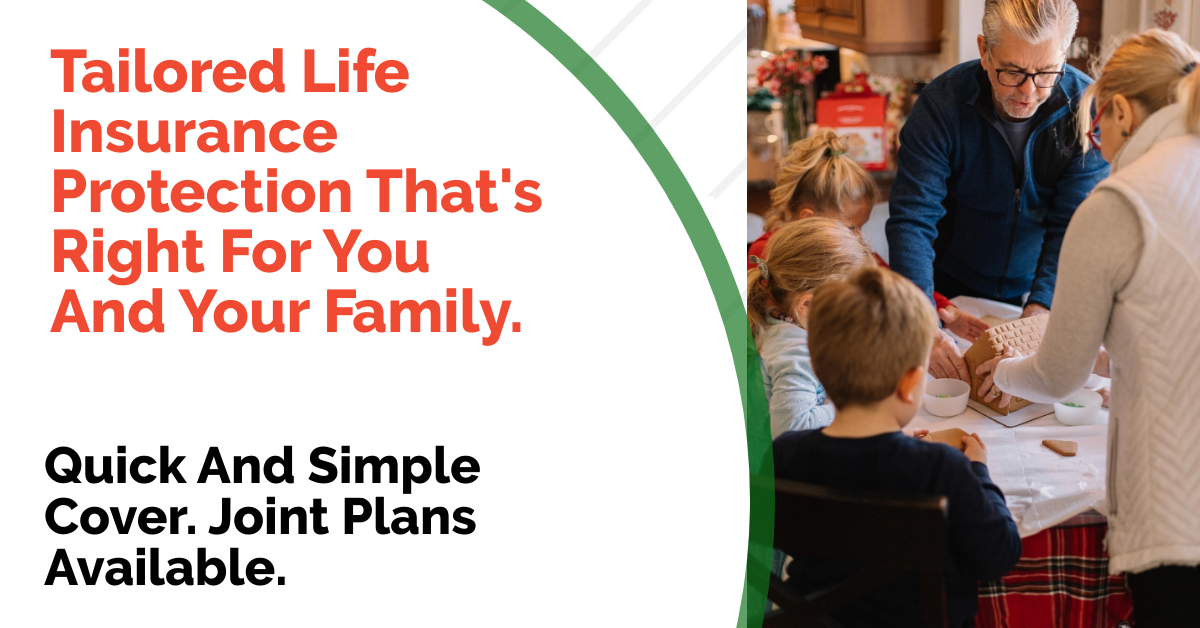 Tailored Life Insurance Protection That's Right For You And Your Family.

Quick And Simple Cover. Joint Plans Available.